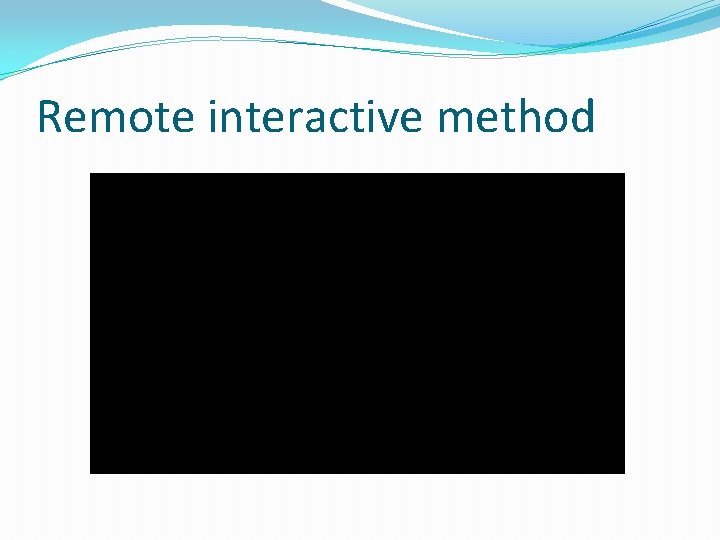 Remote interactive method